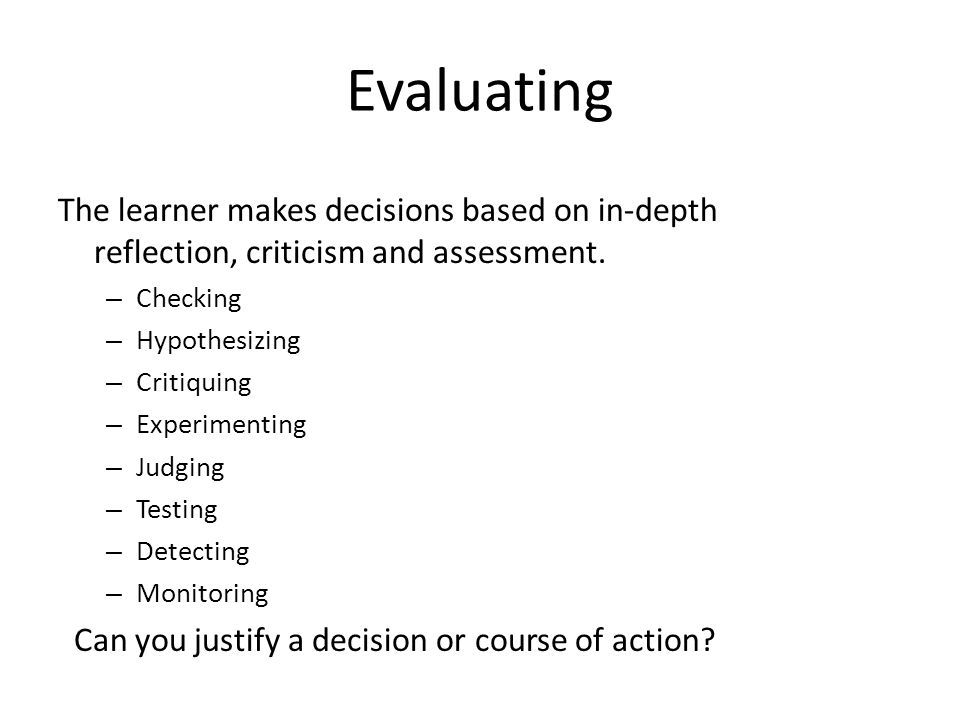 Evaluating

The learner makes decisions based on in-depth reflection, criticism and assessment.

– Checking
– Hypothesizing
– Critiquing
– Experimenting
– Judging
– Testing
– Detecting
– Monitoring

Can you justify a decision or course of action?